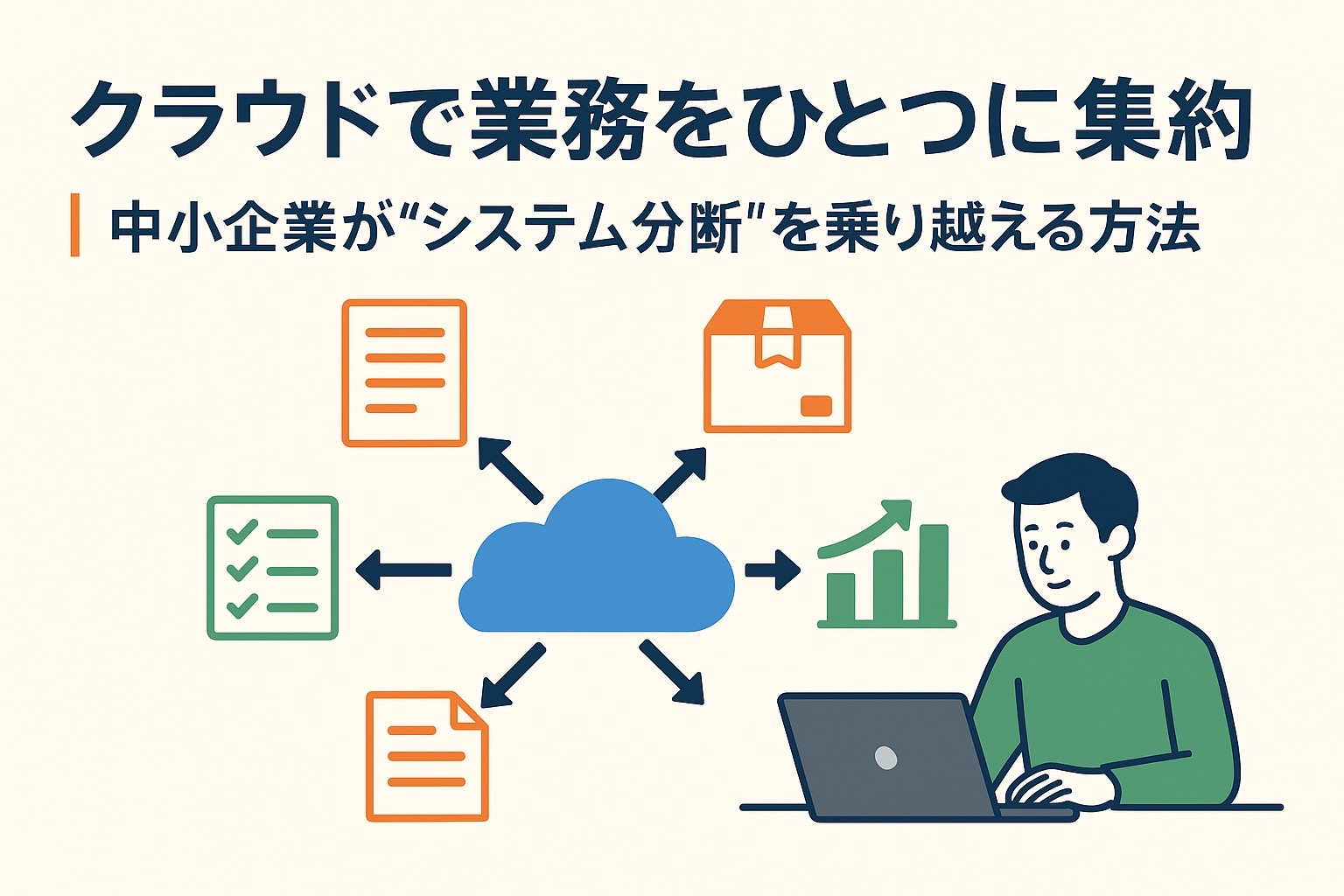 クラウドで業務をひとつに集約

中小企業が“システム分断”を乗り越える方法